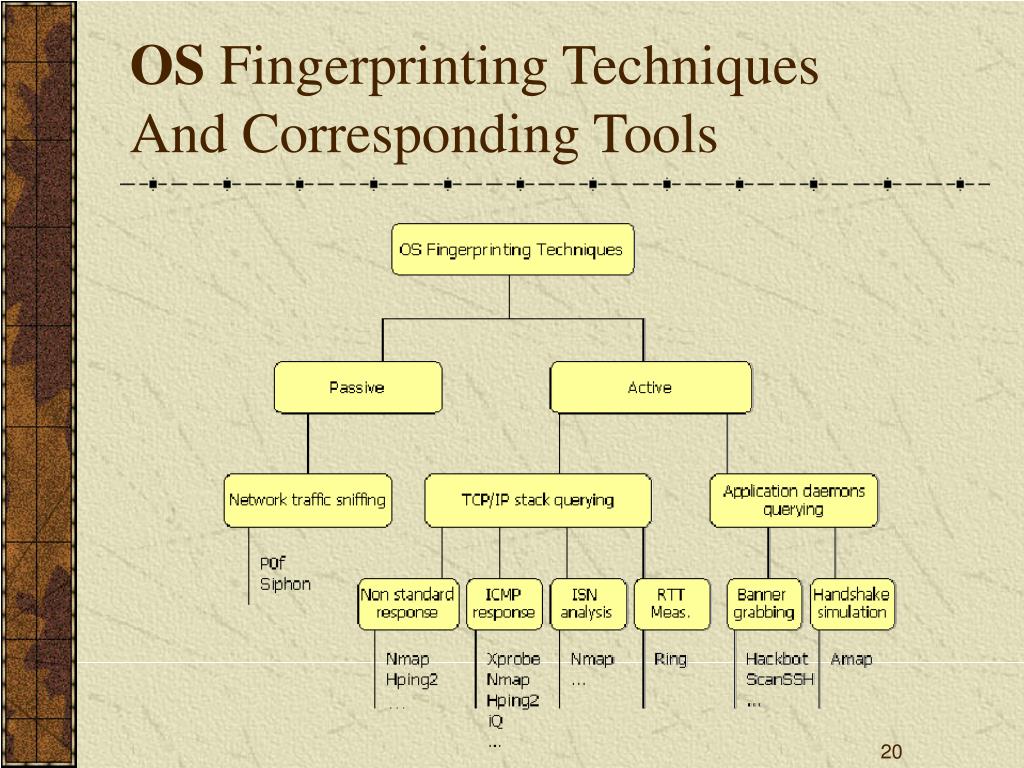 OS Fingerprinting Techniques And Corresponding Tools

OS Fingerprinting Techniques

Passive

Active

Network traffic sniffing

TCP/IP stack querying

Application daemons querying

P0f
Siphon

Non standard response

ICMP response

ISN analysis

RTT Meas.

Banner grabbing

Handshake simulation

Nmap
Hping2
...

Xprobe
Nmap
Hping2
iQ
...

Nmap
...

Ring

Hackbot
ScanSSH
...

Amap

20